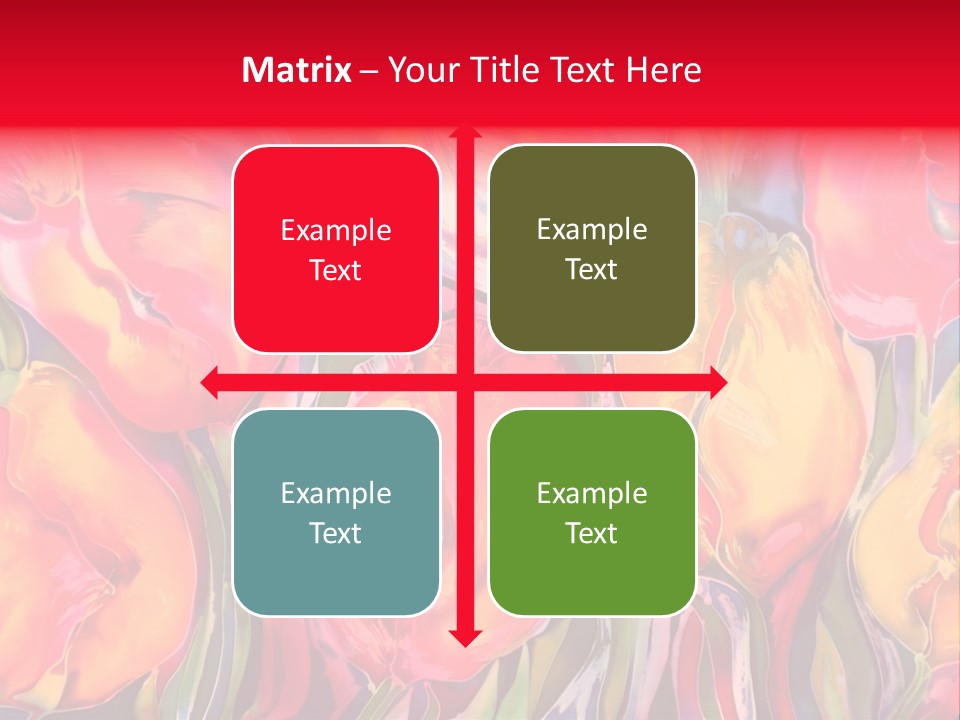 Matrix – Your Title Text Here

Example Text

Example Text

Example Text

Example Text